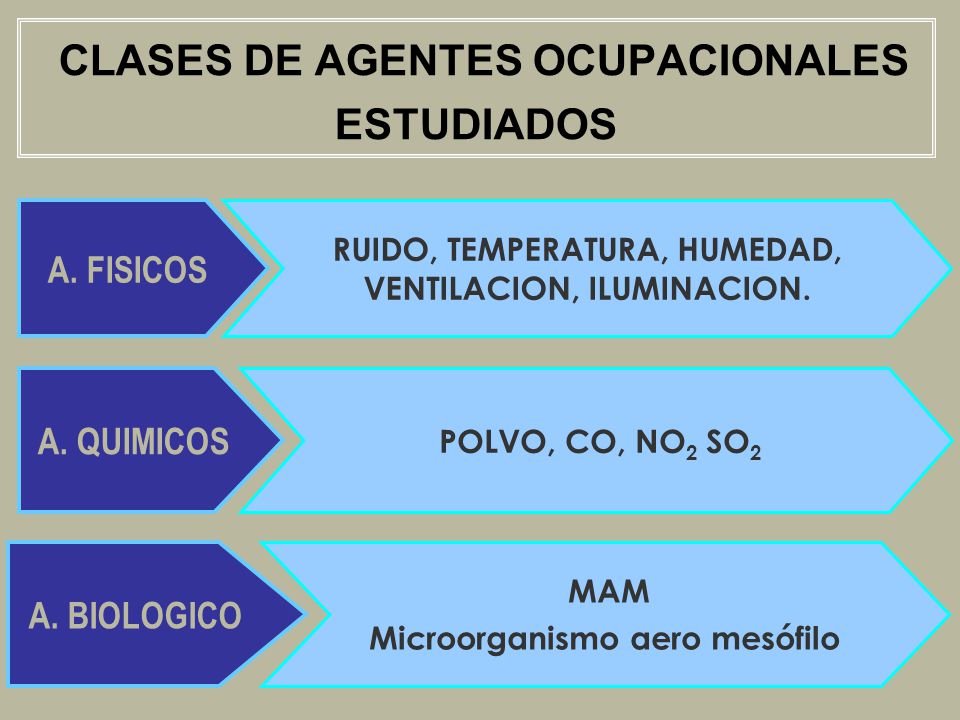 CLASES DE AGENTES OCUPACIONALES ESTUDIADOS

A. FISICOS

RUIDO, TEMPERATURA, HUMEDAD, VENTILACION, ILUMINACION.

A. QUIMICOS

POLVO, CO, $NO_2$ $SO_2$

A. BIOLOGICO

MAM
Microorganismo aero mesófilo